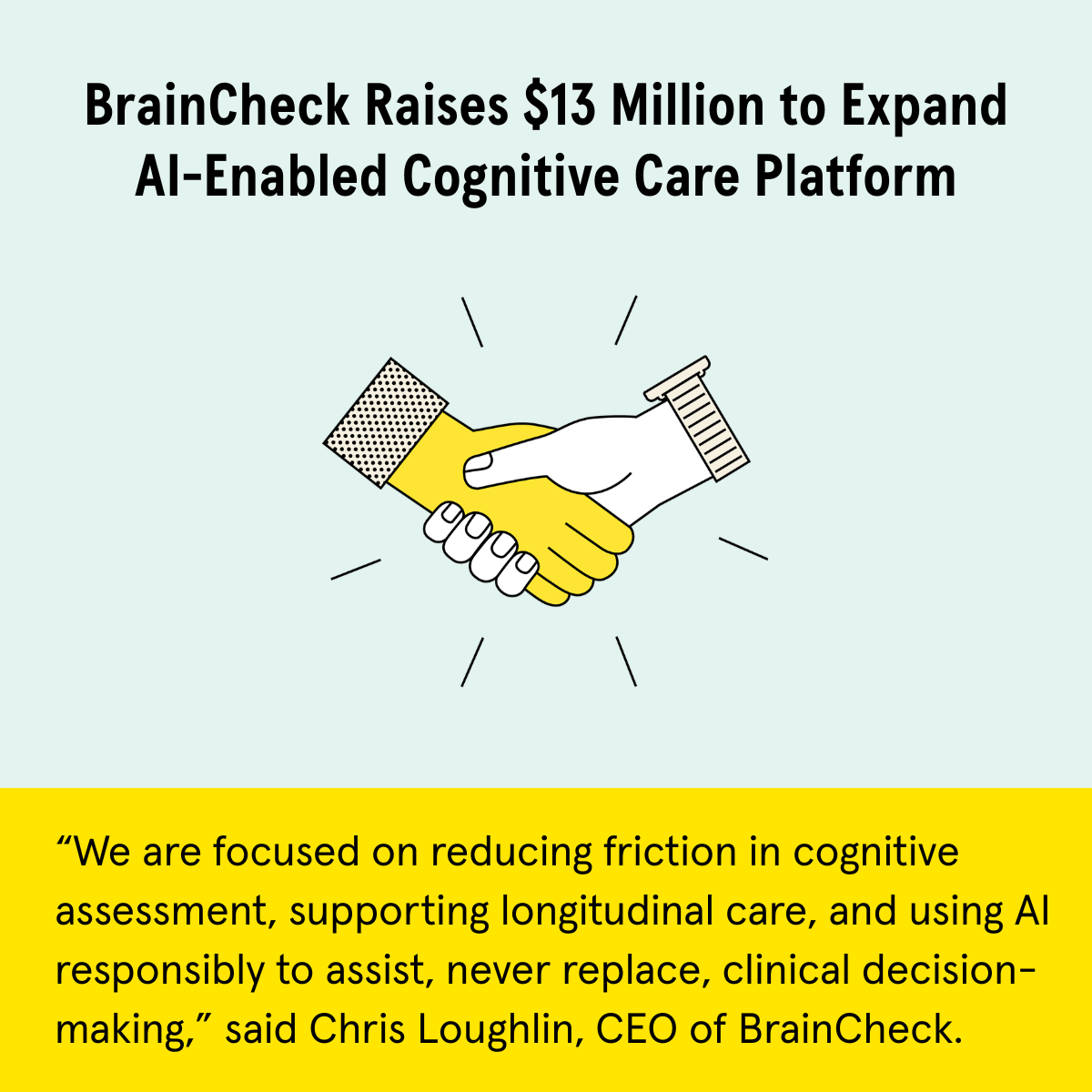 BrainCheck Raises $13 Million to Expand AI-Enabled Cognitive Care Platform

“We are focused on reducing friction in cognitive assessment, supporting longitudinal care, and using AI responsibly to assist, never replace, clinical decision-making,” said Chris Loughlin, CEO of BrainCheck.